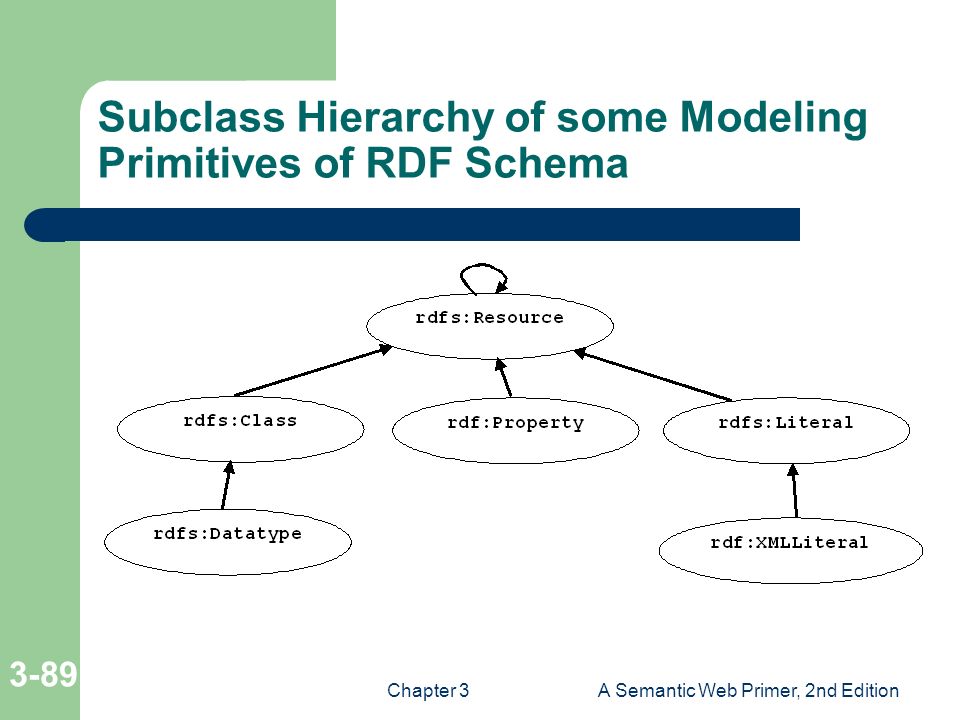 Subclass Hierarchy of some Modeling Primitives of RDF Schema

rdfs:Resource

rdfs:Class

rdf:Property

rdfs:Literal

rdfs:Datatype

rdf:XMLLiteral

3-89

Chapter 3

A Semantic Web Primer, 2nd Edition